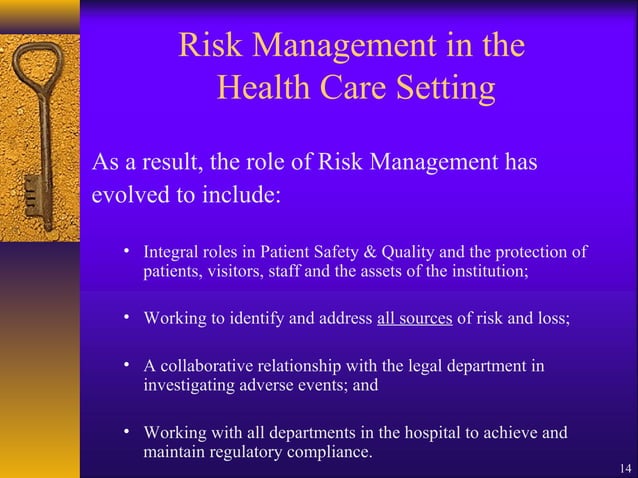 Risk Management in the Health Care Setting

As a result, the role of Risk Management has evolved to include:

• Integral roles in Patient Safety & Quality and the protection of patients, visitors, staff and the assets of the institution;

• Working to identify and address all sources of risk and loss;

• A collaborative relationship with the legal department in investigating adverse events; and

• Working with all departments in the hospital to achieve and maintain regulatory compliance.

14